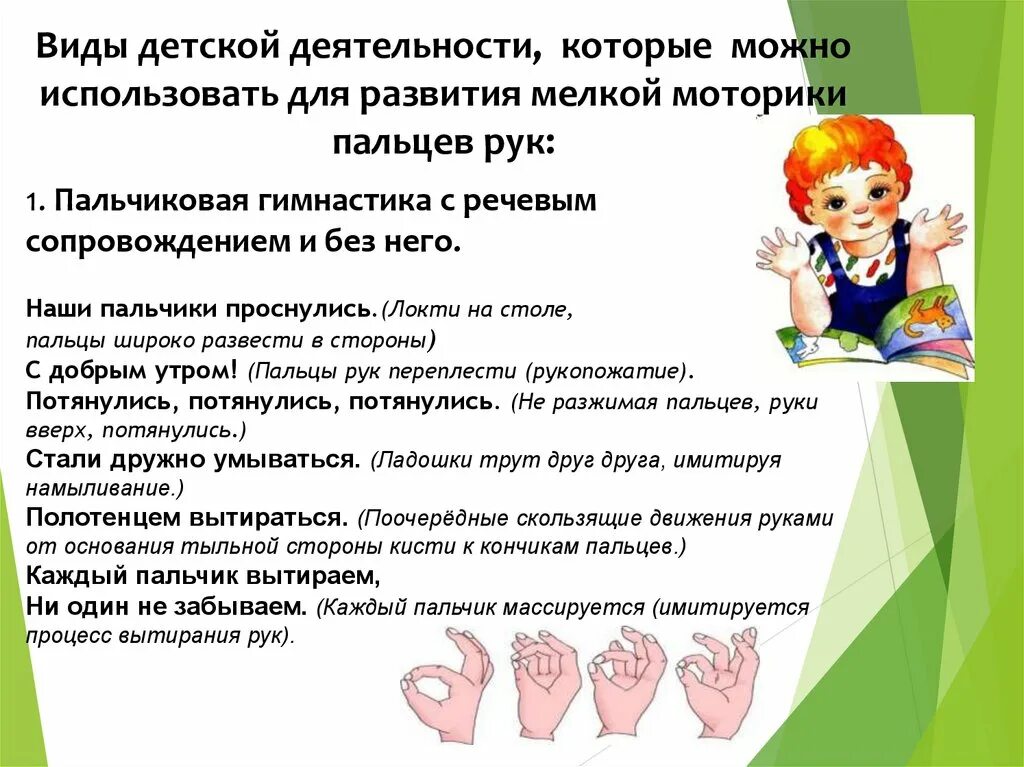 Виды детской деятельности, которые можно использовать для развития мелкой моторики пальцев рук:

1. Пальчиковая гимнастика с речевым сопровождением и без него.

Наши пальчики проснулись.(Локти на столе, пальцы широко развести в стороны)
С добрым утром! (Пальцы рук переплести (рукопожатие).
Потянулись, потянулись, потянулись. (Не разжимая пальцев, руки вверх, потянулись.)
Стали дружно умываться. (Ладошки трут друг друга, имитируя намыливание.)
Полотенцем вытираться. (Поочерёдные скользящие движения руками от основания тыльной стороны кисти к кончикам пальцев.)
Каждый пальчик вытираем,
Ни один не забываем. (Каждый пальчик массируется (имитируется процесс вытирания рук).